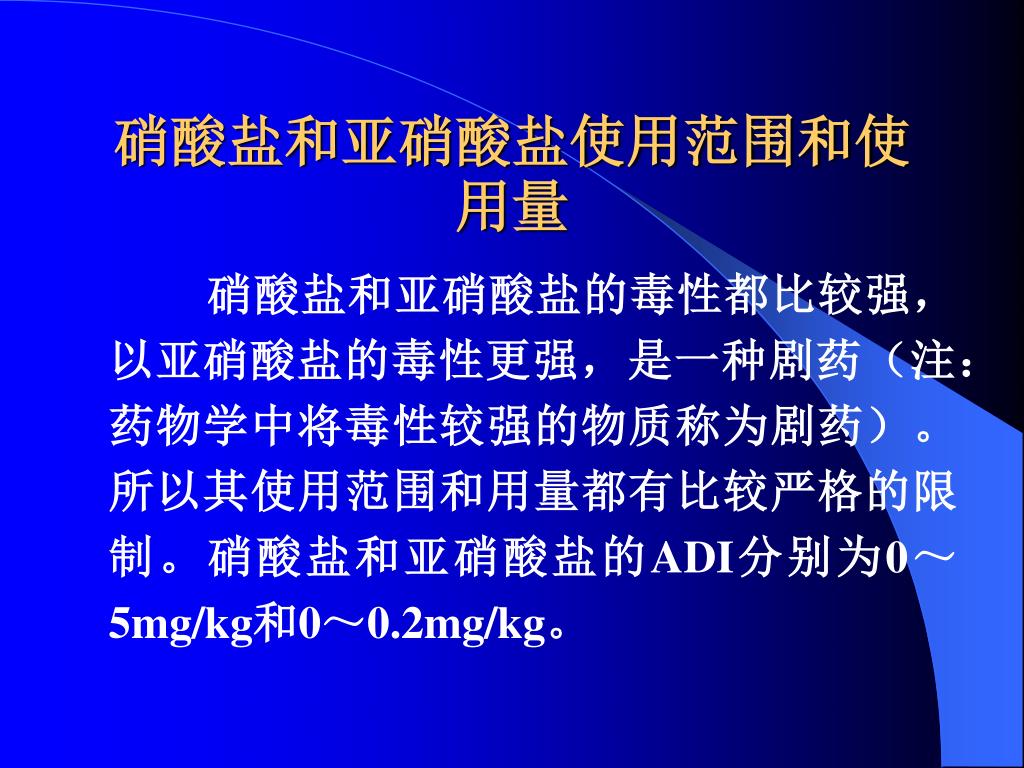 硝酸盐和亚硝酸盐使用范围和使用量

硝酸盐和亚硝酸盐的毒性都比较强，以亚硝酸盐的毒性更强，是一种剧药（注：药物学中将毒性较强的物质称为剧药）。所以其使用范围和用量都有比较严格的限制。硝酸盐和亚硝酸盐的ADI分别为0～5mg/kg和0～0.2mg/kg。